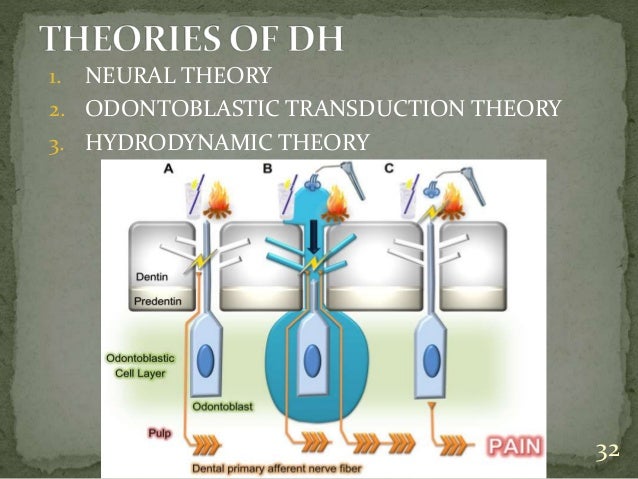 THEORIES OF DH

1. NEURAL THEORY
2. ODONTOBLASTIC TRANSDUCTION THEORY
3. HYDRODYNAMIC THEORY

A B C

Dentin
Predentin
Odontoblastic Cell Layer
Odontoblast
Pulp
Dental primary afferent nerve fiber
PAIN

32